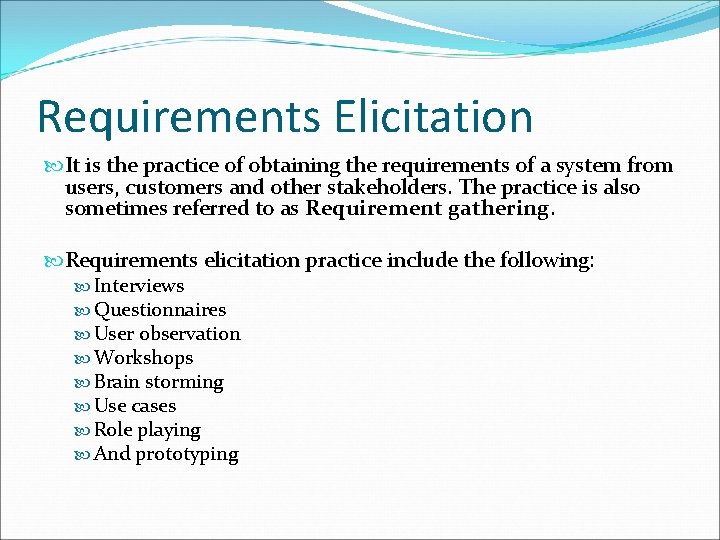 Requirements Elicitation

It is the practice of obtaining the requirements of a system from users, customers and other stakeholders. The practice is also sometimes referred to as Requirement gathering.

Requirements elicitation practice include the following:

Interviews
Questionnaires
User observation
Workshops
Brain storming
Use cases
Role playing
And prototyping